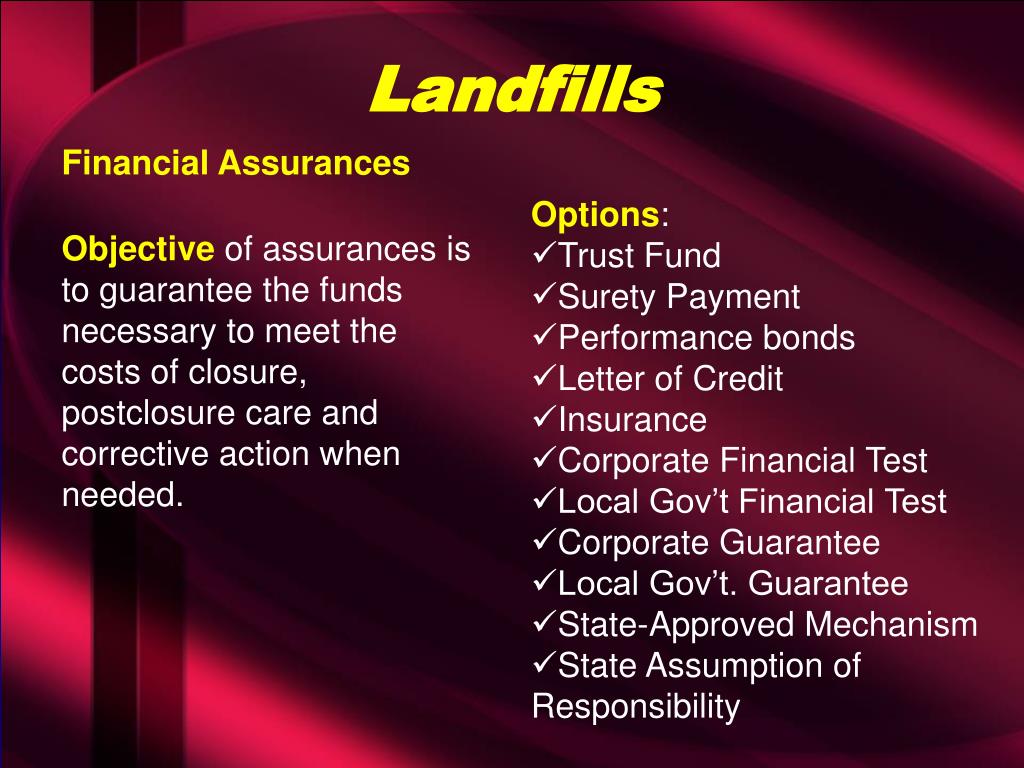 Landfills

Financial Assurances

Objective of assurances is to guarantee the funds necessary to meet the costs of closure, postclosure care and corrective action when needed.

Options:
✓Trust Fund
✓Surety Payment
✓Performance bonds
✓Letter of Credit
✓Insurance
✓Corporate Financial Test
✓Local Gov’t Financial Test
✓Corporate Guarantee
✓Local Gov’t. Guarantee
✓State-Approved Mechanism
✓State Assumption of Responsibility